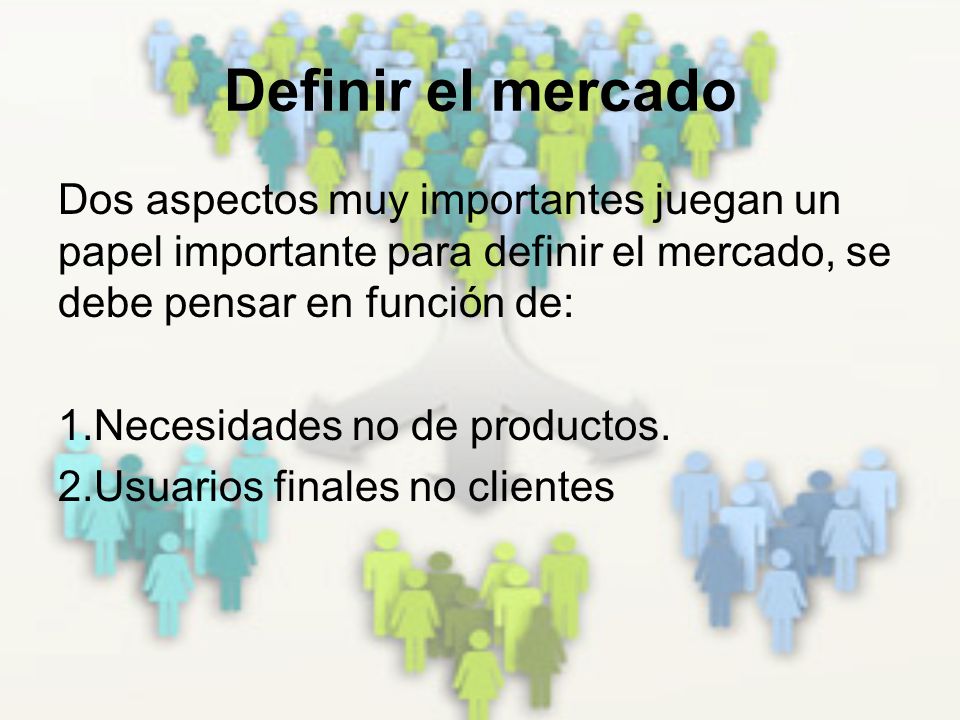 Definir el mercado

Dos aspectos muy importantes juegan un papel importante para definir el mercado, se debe pensar en función de:

1.Necesidades no de productos.
2.Usuarios finales no clientes